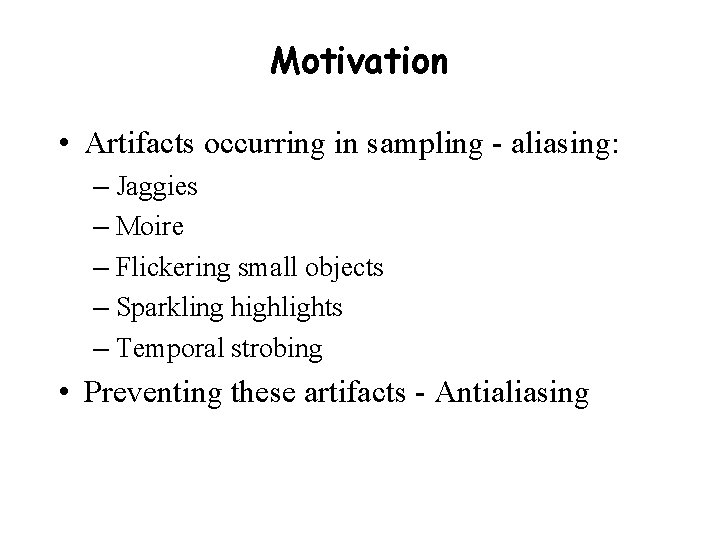 Motivation

• Artifacts occurring in sampling - aliasing:
– Jaggies
– Moire
– Flickering small objects
– Sparkling highlights
– Temporal strobing
• Preventing these artifacts - Antialiasing